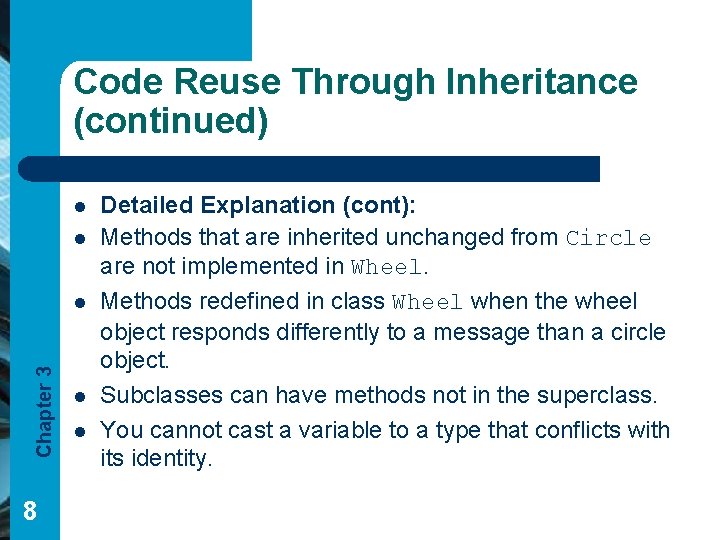 Code Reuse Through Inheritance (continued)

- Detailed Explanation (cont):
- Methods that are inherited unchanged from Circle are not implemented in Wheel.
- Methods redefined in class Wheel when the wheel object responds differently to a message than a circle object.
- Subclasses can have methods not in the superclass.
- You cannot cast a variable to a type that conflicts with its identity.

Chapter 3

8